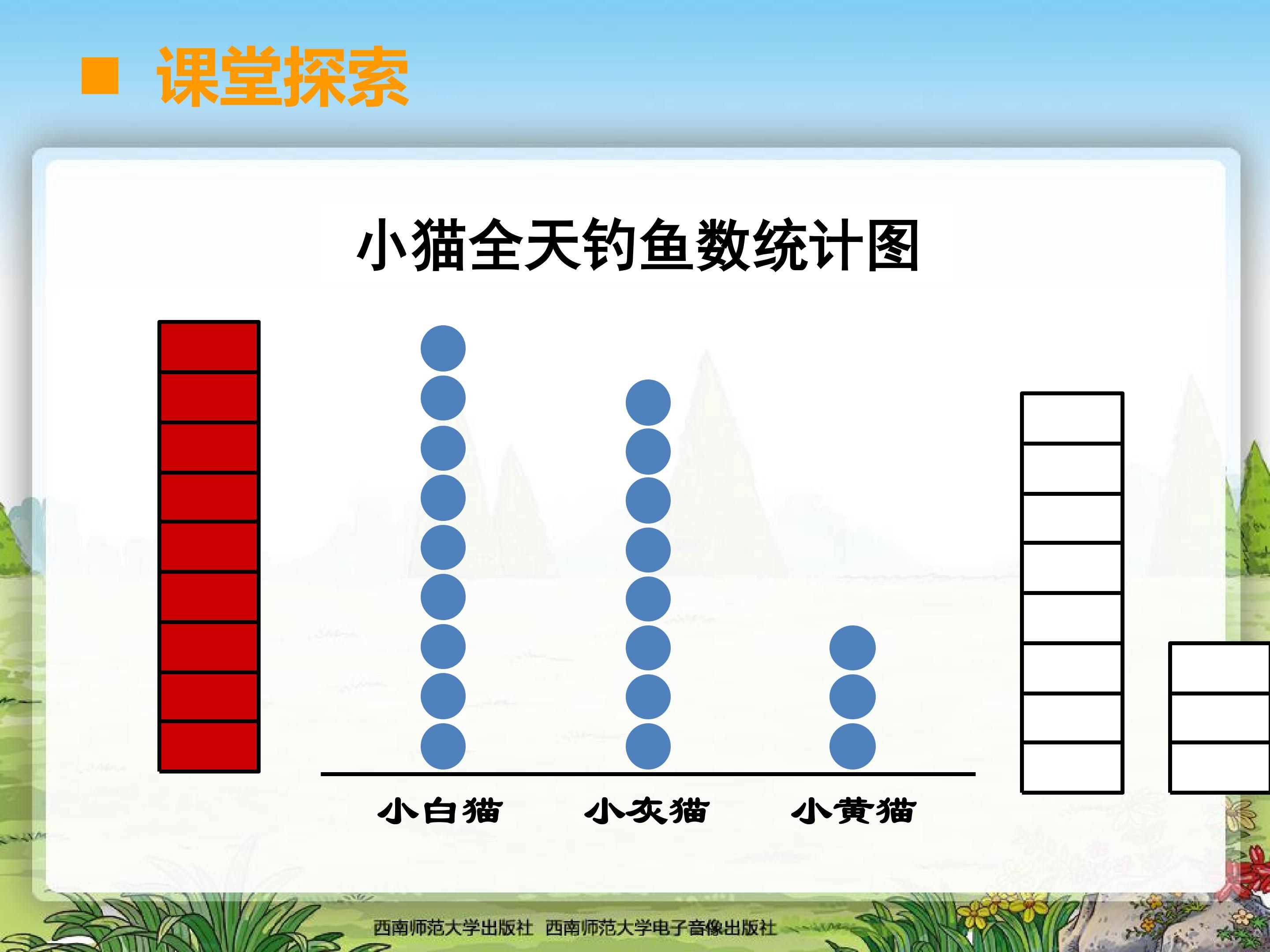 ■ 课堂探索

小猫全天钓鱼数统计图

小白猫 小灰猫 小黄猫

西南师范大学出版社 西南师范大学电子音像出版社